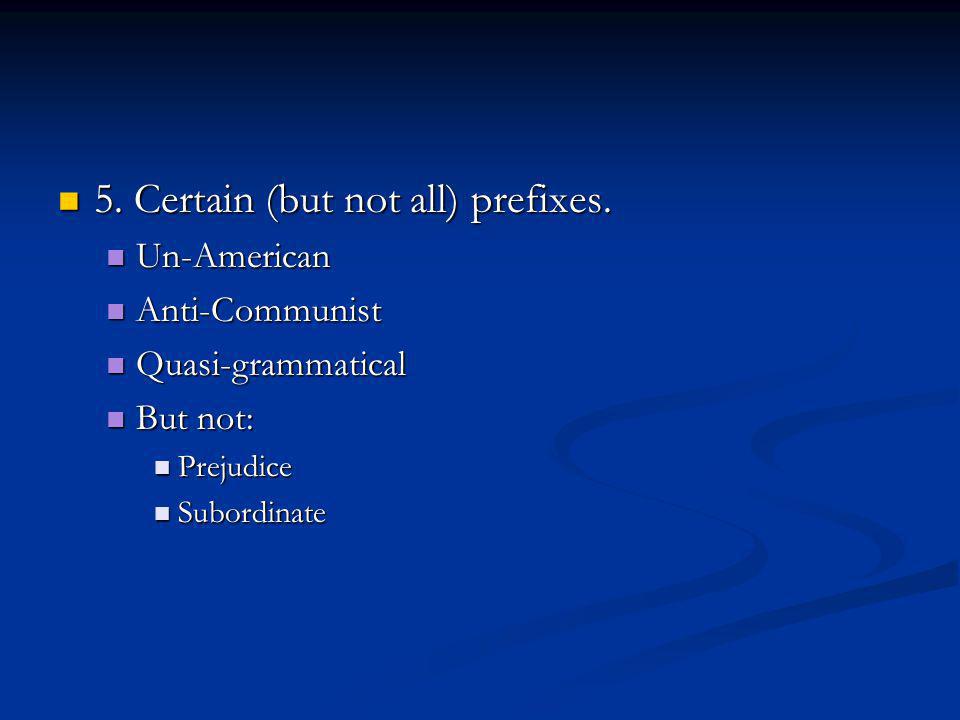 5. Certain (but not all) prefixes.

Un-American

Anti-Communist

Quasi-grammatical

But not:

Prejudice

Subordinate